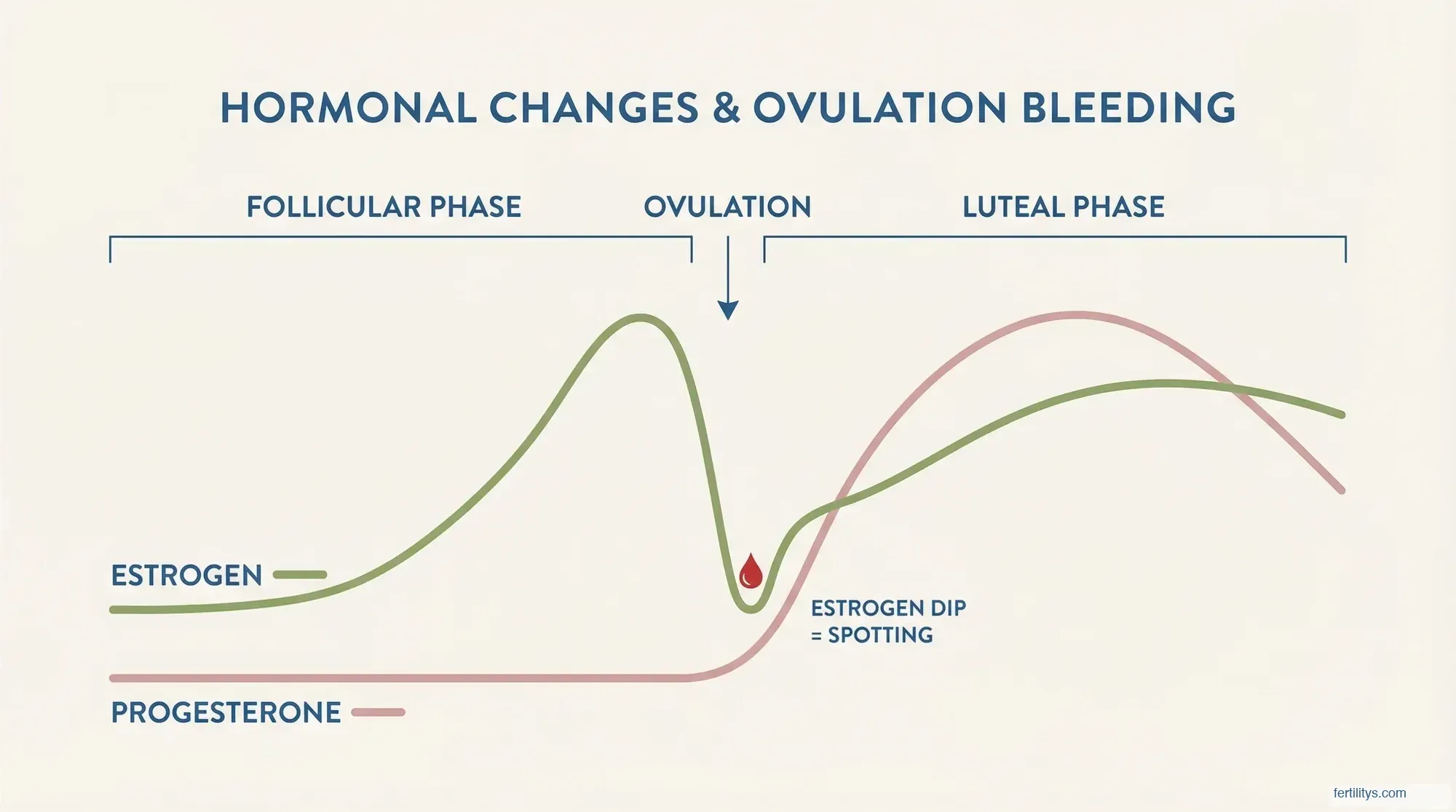 HORMONAL CHANGES & OVULATION BLEEDING

FOLLICULAR PHASE

OVULATION

LUTEAL PHASE

ESTROGEN

ESTROGEN DIP = SPOTTING

PROGESTERONE

fertilitys.com